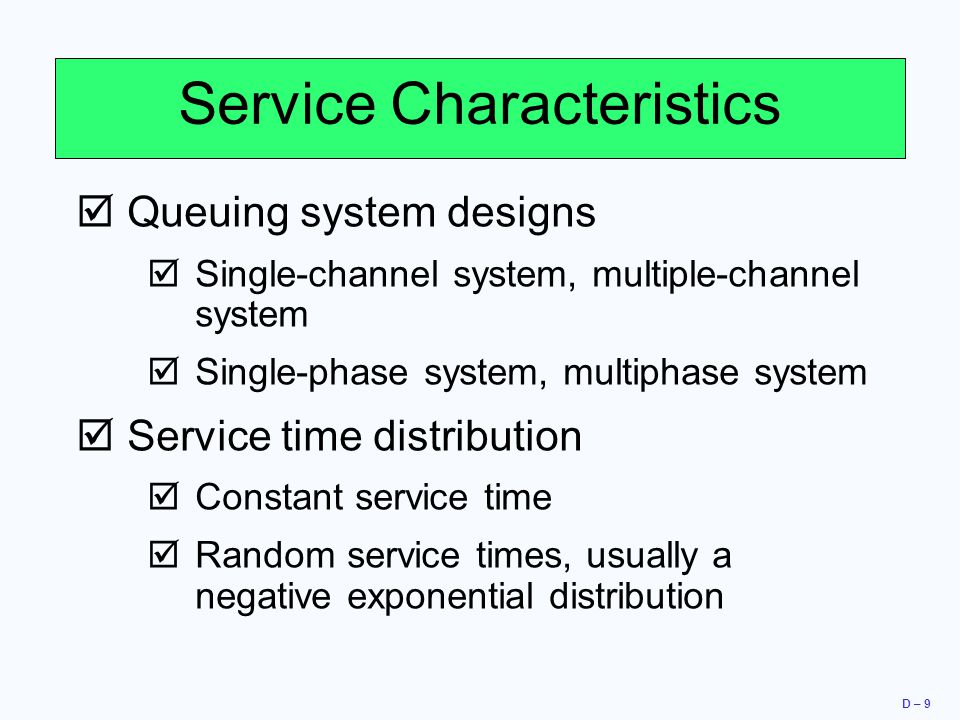 Service Characteristics

☑ Queuing system designs

☑ Single-channel system, multiple-channel system

☑ Single-phase system, multiphase system

☑ Service time distribution

☑ Constant service time

☑ Random service times, usually a negative exponential distribution

D – 9